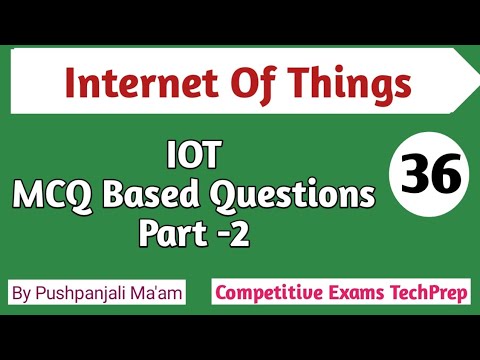 Internet Of Things

IOT
MCQ Based Questions
Part -2

36

By Pushpanjali Ma'am

Competitive Exams TechPrep